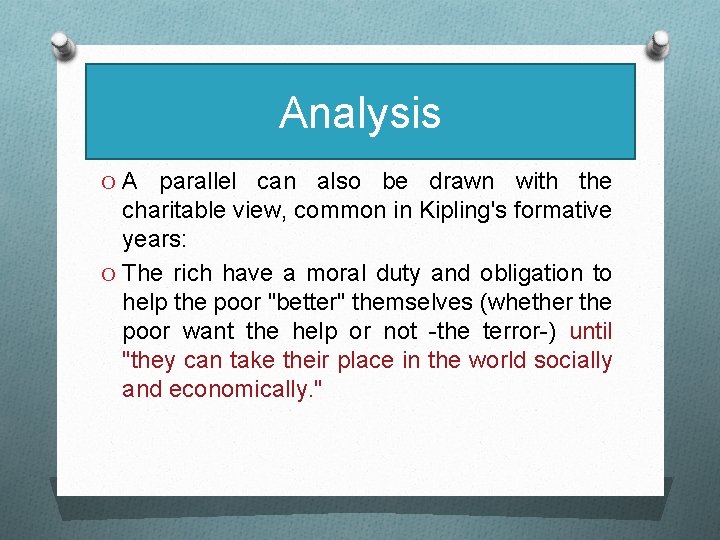 Analysis

O A parallel can also be drawn with the charitable view, common in Kipling's formative years:

O The rich have a moral duty and obligation to help the poor "better" themselves (whether the poor want the help or not -the terror-) until "they can take their place in the world socially and economically."